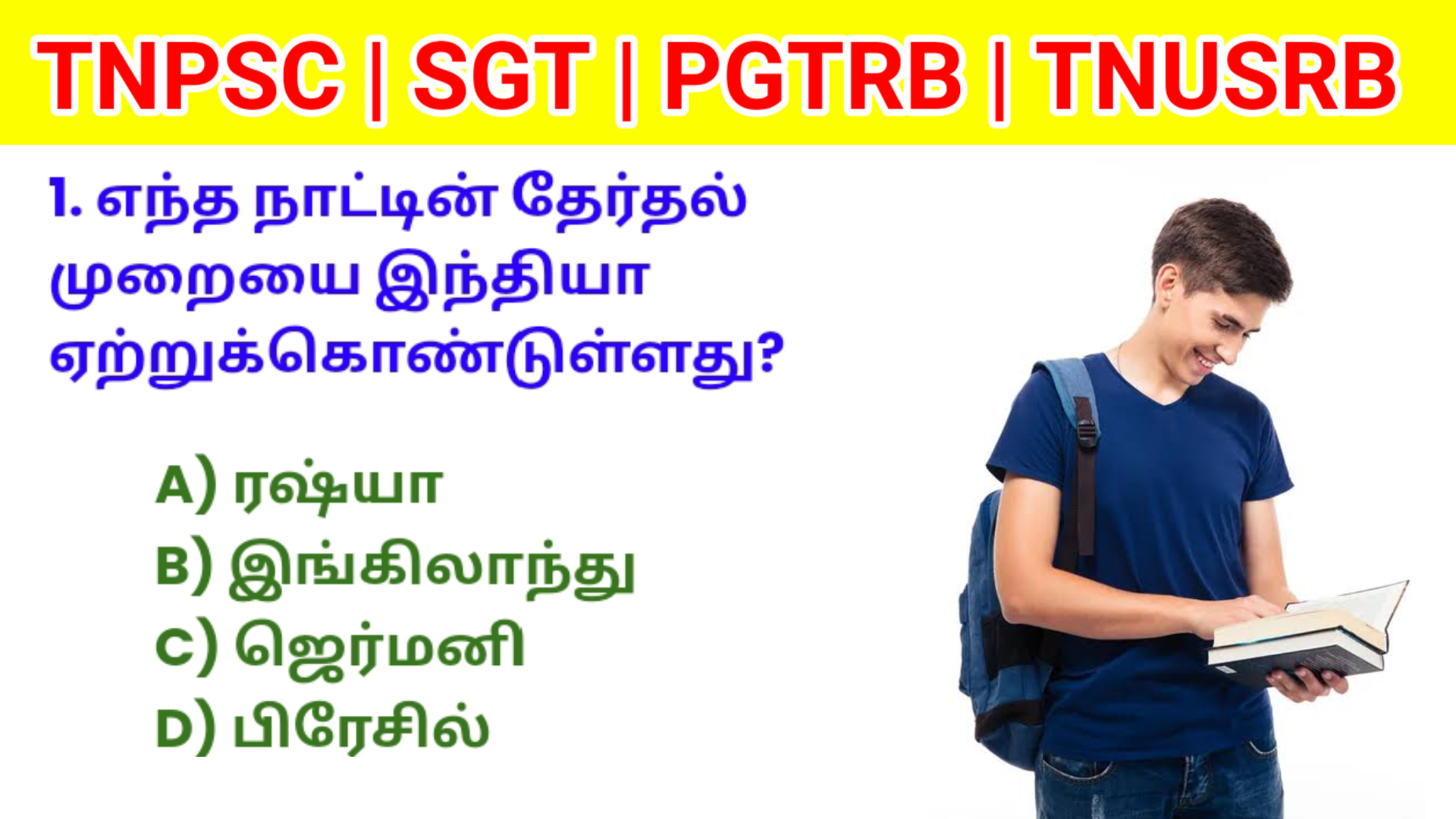 TNPSC | SGT | PGTRB | TNUSRB

1. எந்த நாட்டின் தேர்தல் முறையை இந்தியா ஏற்றுக்கொண்டுள்ளது?

A) ரஷ்யா
B) இங்கிலாந்து
C) ஜெர்மனி
D) பிரேசில்